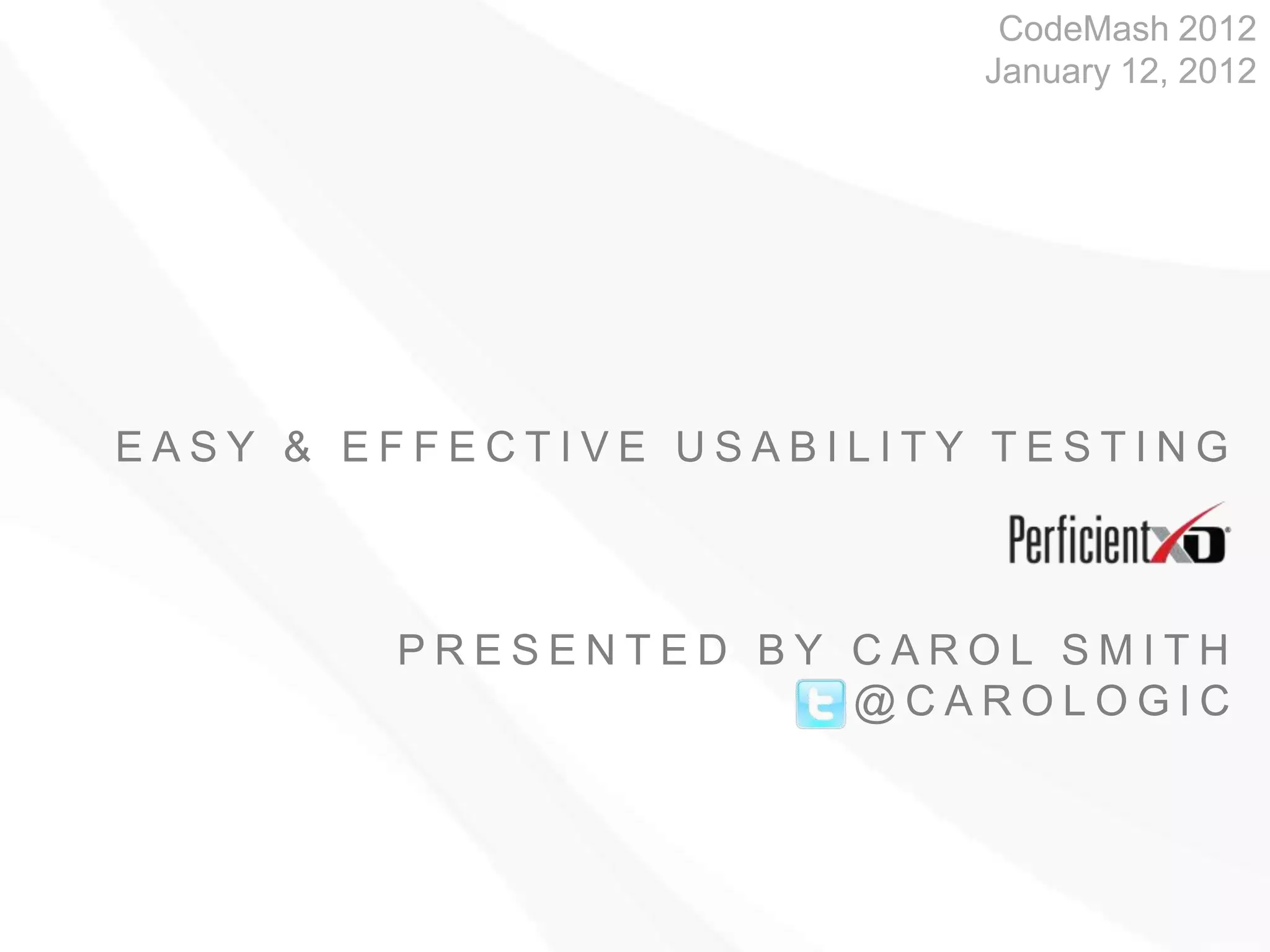 CodeMash 2012
January 12, 2012

EASY & EFFECTIVE USABILITY TESTING

PerficientXD

PRESENTED BY CAROL SMITH
@CAROLOGIC